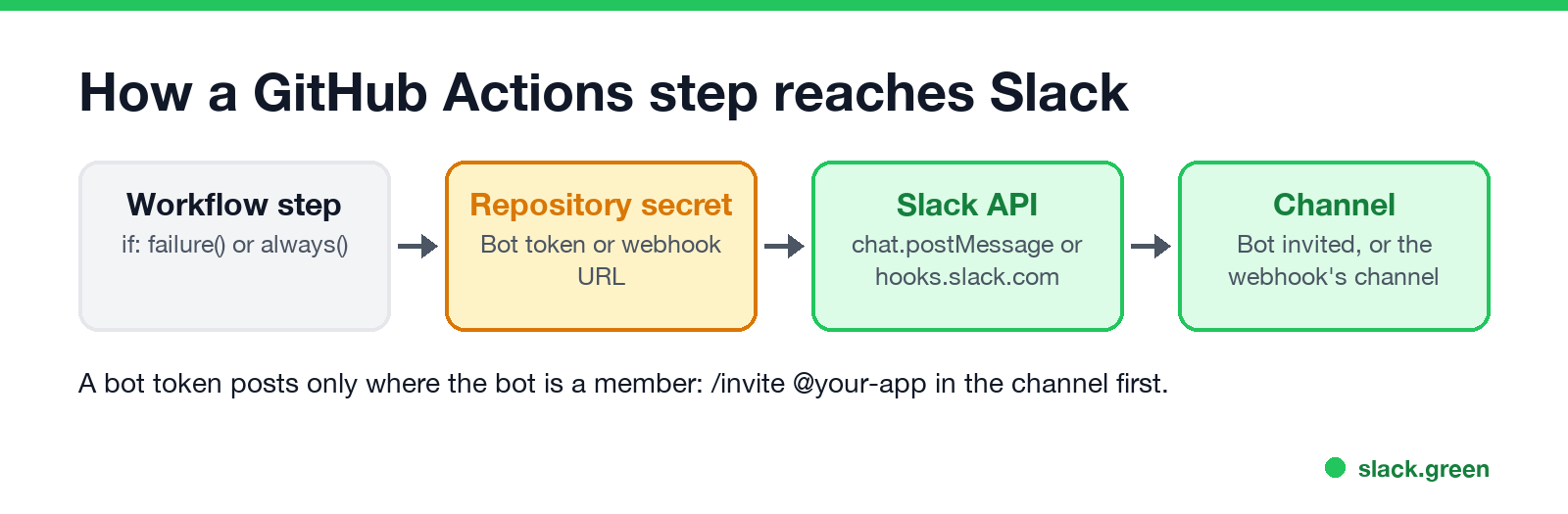 How a GitHub Actions step reaches Slack

Workflow step
if: failure() or always()

Repository secret
Bot token or webhook URL

Slack API
chat.postMessage or hooks.slack.com

Channel
Bot invited, or the webhook's channel

A bot token posts only where the bot is a member: /invite @your-app in the channel first.

slack.green